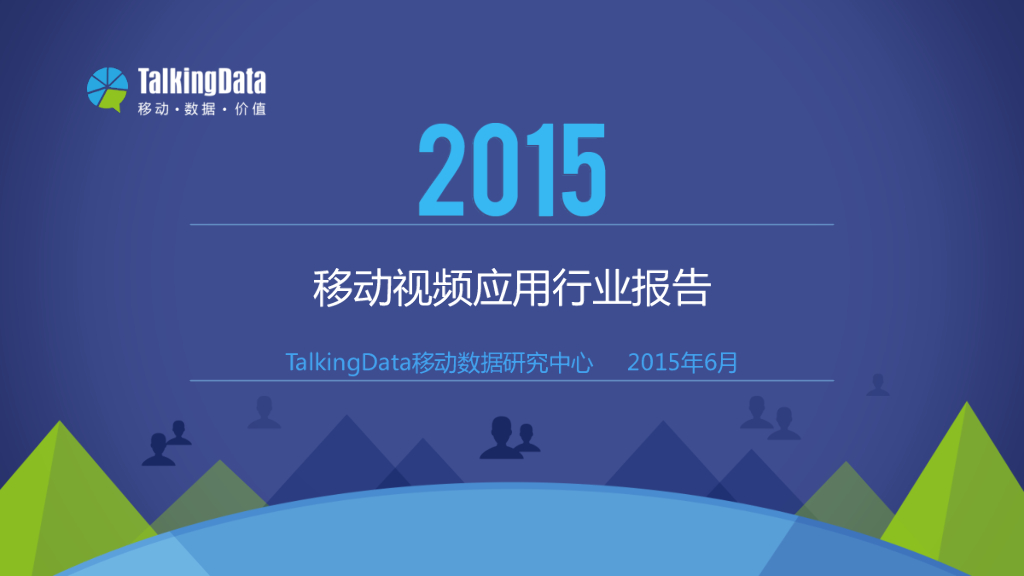 TalkingData
移动·数据·价值

2015

移动视频应用行业报告

TalkingData移动数据研究中心 2015年6月